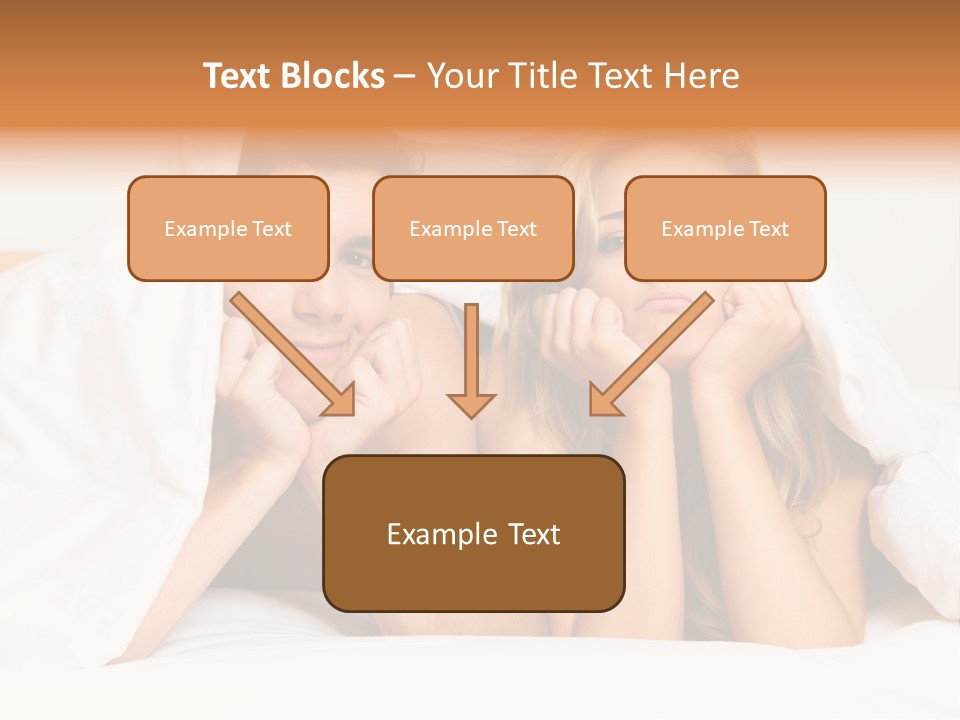 Text Blocks – Your Title Text Here

Example Text

Example Text

Example Text

Example Text